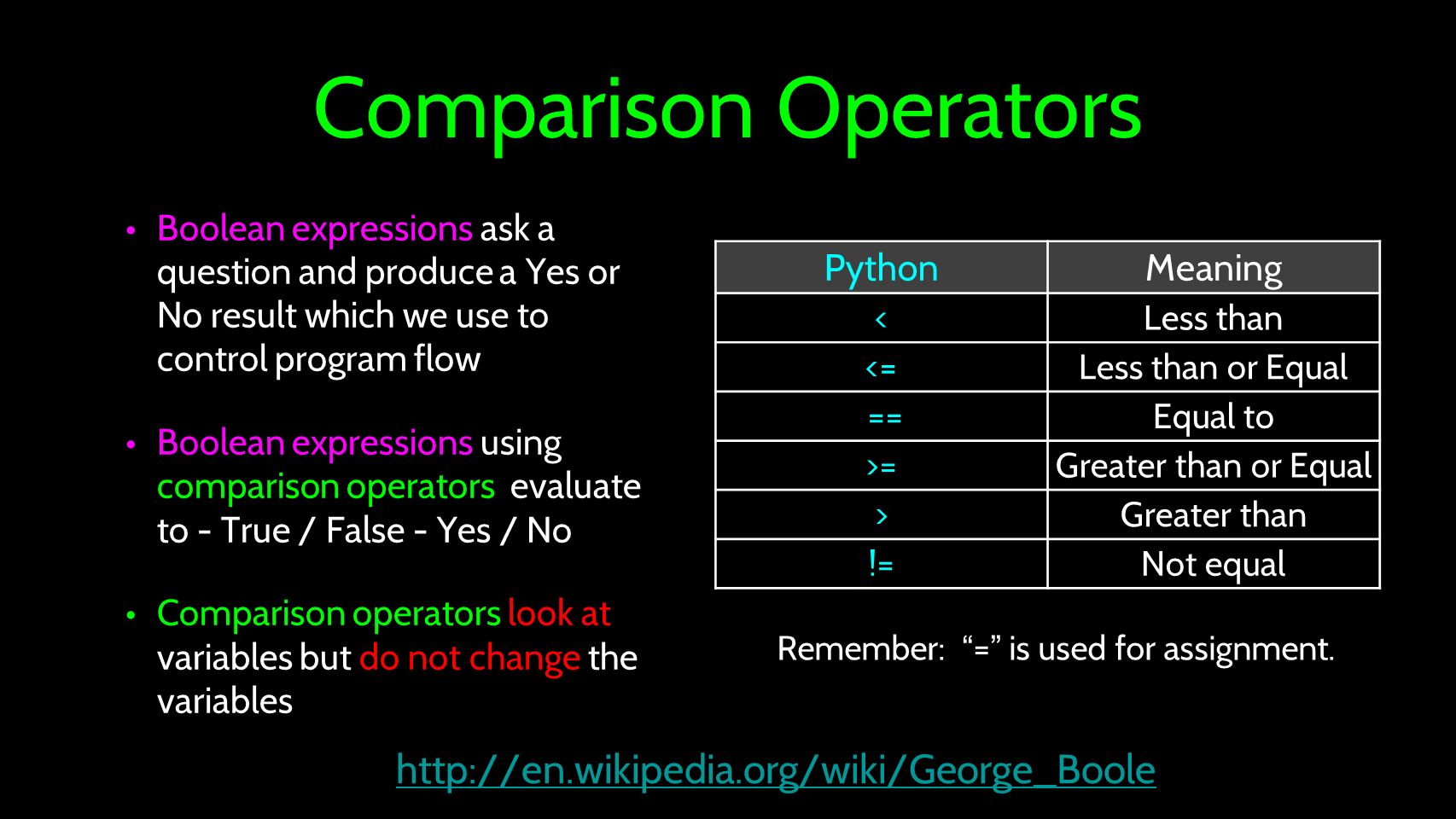 Comparison Operators

• Boolean expressions ask a question and produce a Yes or No result which we use to control program flow

• Boolean expressions using comparison operators evaluate to - True / False - Yes / No

• Comparison operators look at variables but do not change the variables

| Python | Meaning |
|---|---|
| < | Less than |
| <= | Less than or Equal |
| == | Equal to |
| >= | Greater than or Equal |
| > | Greater than |
| != | Not equal |

Remember: "=" is used for assignment.

http://en.wikipedia.org/wiki/George_Boole